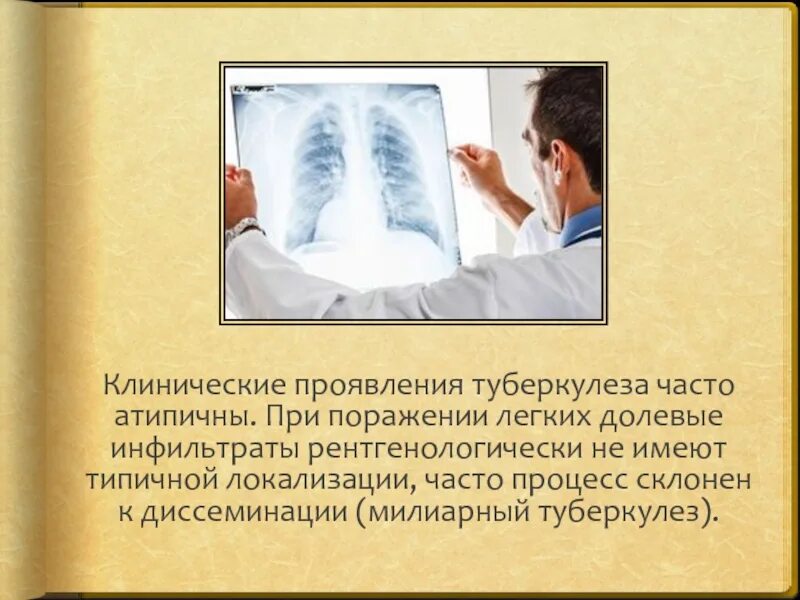 Клинические проявления туберкулеза часто атипичны. При поражении легких долевые инфильтраты рентгенологически не имеют типичной локализации, часто процесс склонен к диссеминации (милиарный туберкулез).